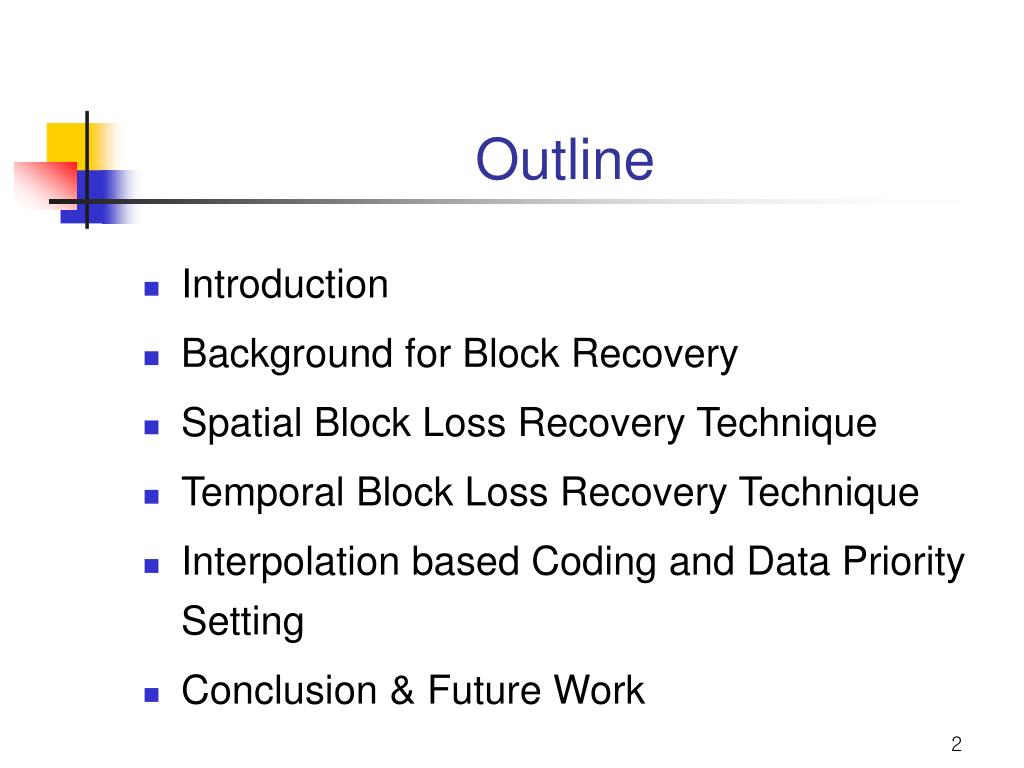 Outline

- Introduction
- Background for Block Recovery
- Spatial Block Loss Recovery Technique
- Temporal Block Loss Recovery Technique
- Interpolation based Coding and Data Priority Setting
- Conclusion & Future Work

2